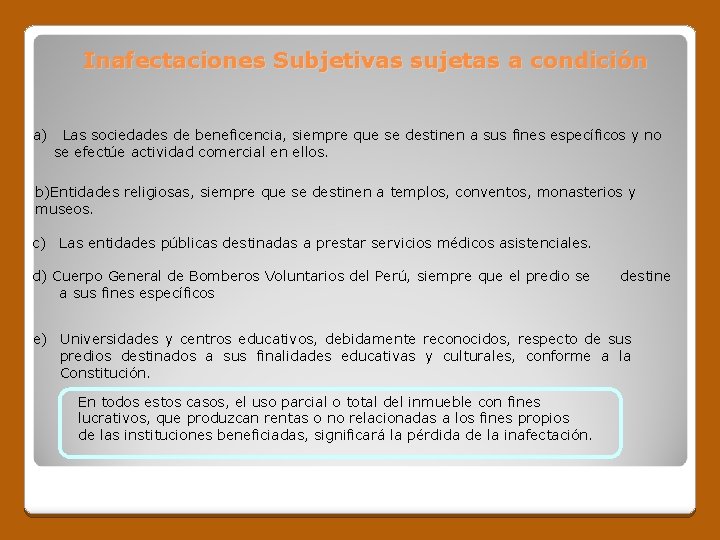 Inafectaciones Subjetivas sujetas a condición

a) Las sociedades de beneficencia, siempre que se destinen a sus fines específicos y no se efectúe actividad comercial en ellos.

b)Entidades religiosas, siempre que se destinen a templos, conventos, monasterios y museos.

c) Las entidades públicas destinadas a prestar servicios médicos asistenciales.

d) Cuerpo General de Bomberos Voluntarios del Perú, siempre que el predio se destine a sus fines específicos

e) Universidades y centros educativos, debidamente reconocidos, respecto de sus predios destinados a sus finalidades educativas y culturales, conforme a la Constitución.

En todos estos casos, el uso parcial o total del inmueble con fines lucrativos, que produzcan rentas o no relacionadas a los fines propios de las instituciones beneficiadas, significará la pérdida de la inafectación.